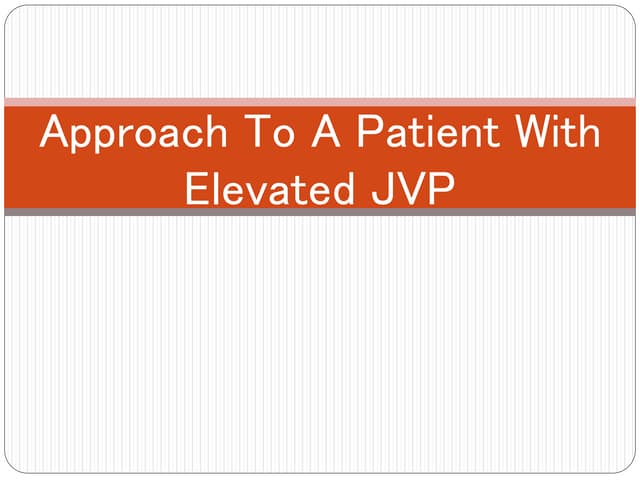 Approach To A Patient With Elevated JVP